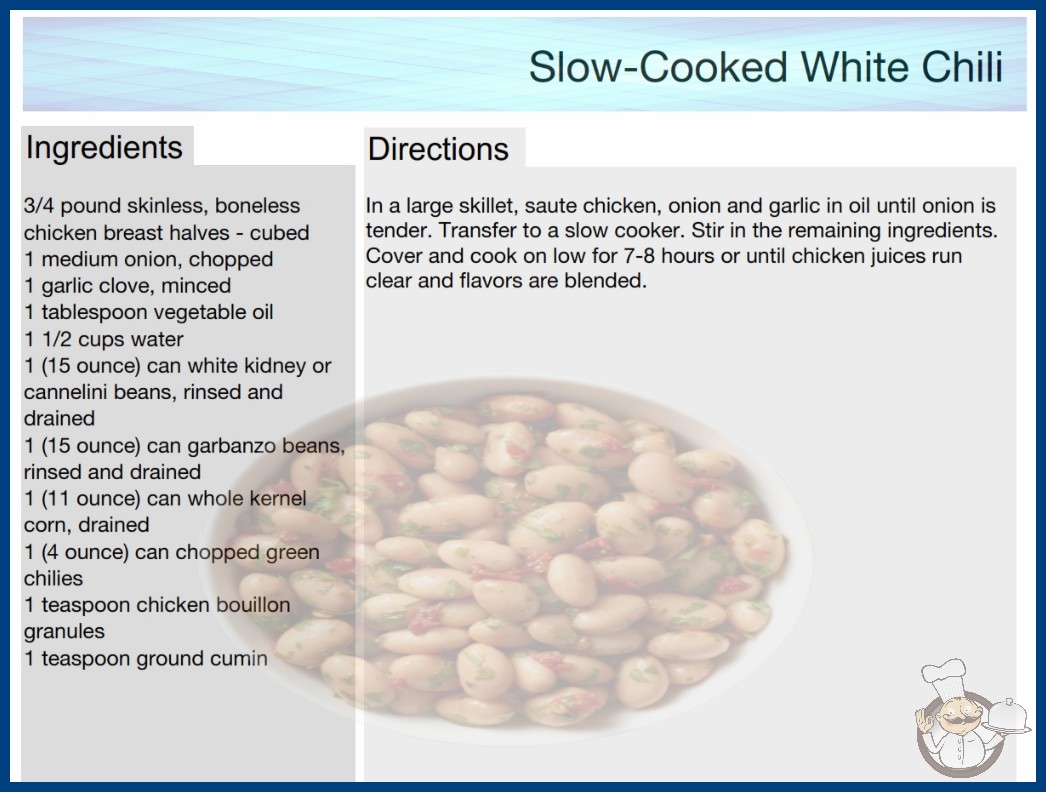 Slow-Cooked White Chili

Ingredients

3/4 pound skinless, boneless chicken breast halves - cubed
1 medium onion, chopped
1 garlic clove, minced
1 tablespoon vegetable oil
1 1/2 cups water
1 (15 ounce) can white kidney or cannelini beans, rinsed and drained
1 (15 ounce) can garbanzo beans, rinsed and drained
1 (11 ounce) can whole kernel corn, drained
1 (4 ounce) can chopped green chilies
1 teaspoon chicken bouillon granules
1 teaspoon ground cumin

Directions

In a large skillet, saute chicken, onion and garlic in oil until onion is tender. Transfer to a slow cooker. Stir in the remaining ingredients. Cover and cook on low for 7-8 hours or until chicken juices run clear and flavors are blended.